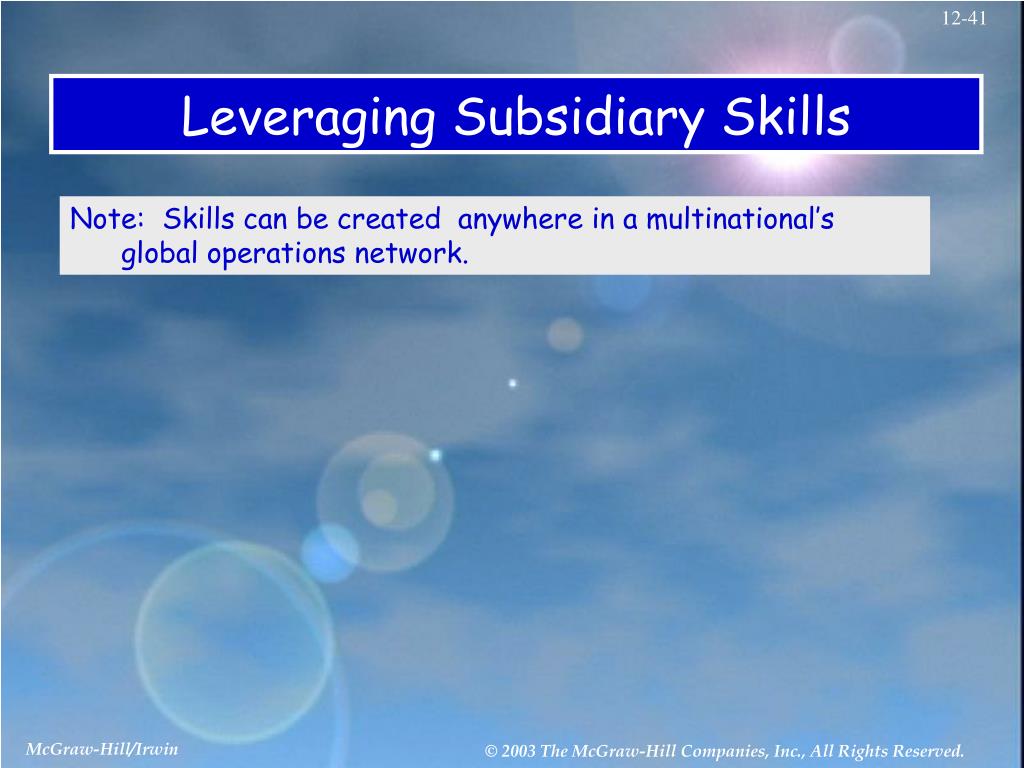 12-41

Leveraging Subsidiary Skills

Note: Skills can be created anywhere in a multinational's global operations network.

McGraw-Hill/Irwin

© 2003 The McGraw-Hill Companies, Inc., All Rights Reserved.